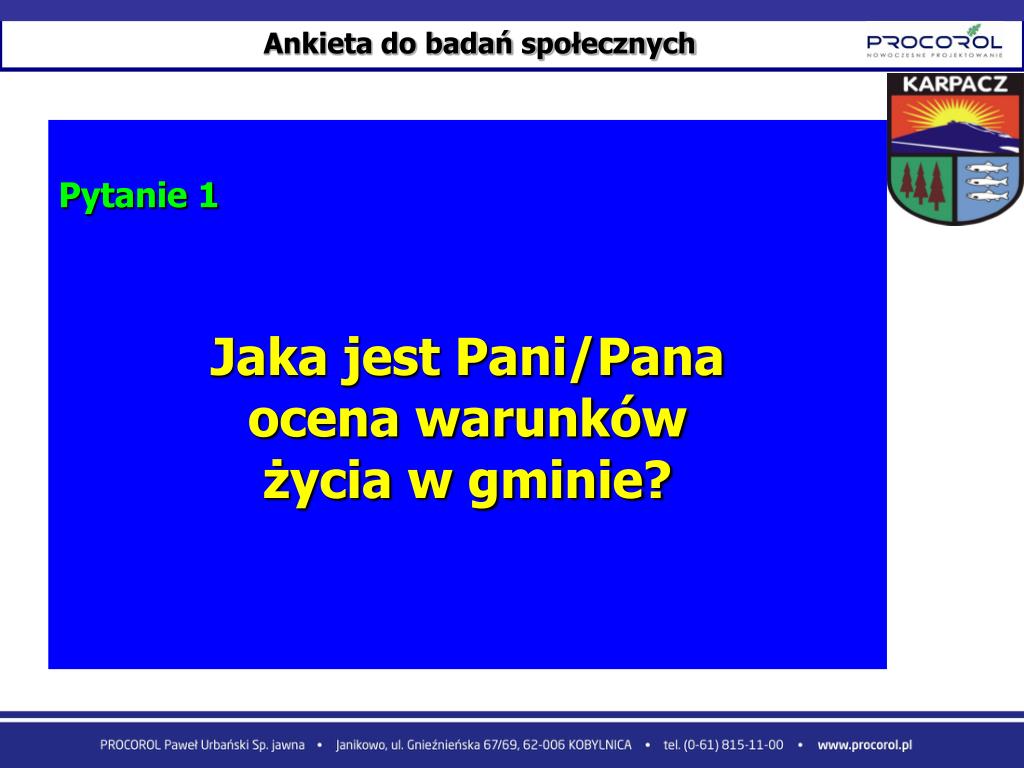 Ankieta do badań społecznych

PROCOROL
NOWOCZESNE PROJEKTOWANIE

KARPACZ

Pytanie 1

Jaka jest Pani/Pana ocena warunków życia w gminie?

PROCOROL Paweł Urbański Sp. jawna • Janikowo, ul. Gnieźnieńska 67/69, 62-006 KOBYLNICA • tel. (0-61) 815-11-00 • www.procorol.pl